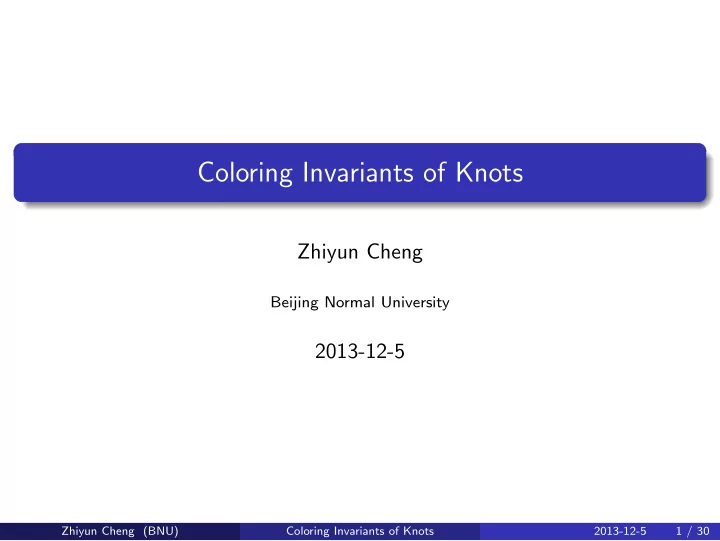 Coloring Invariants of Knots

Zhiyun Cheng

Beijing Normal University

2013-12-5

Zhiyun Cheng (BNU) Coloring Invariants of Knots 2013-12-5 1 / 30